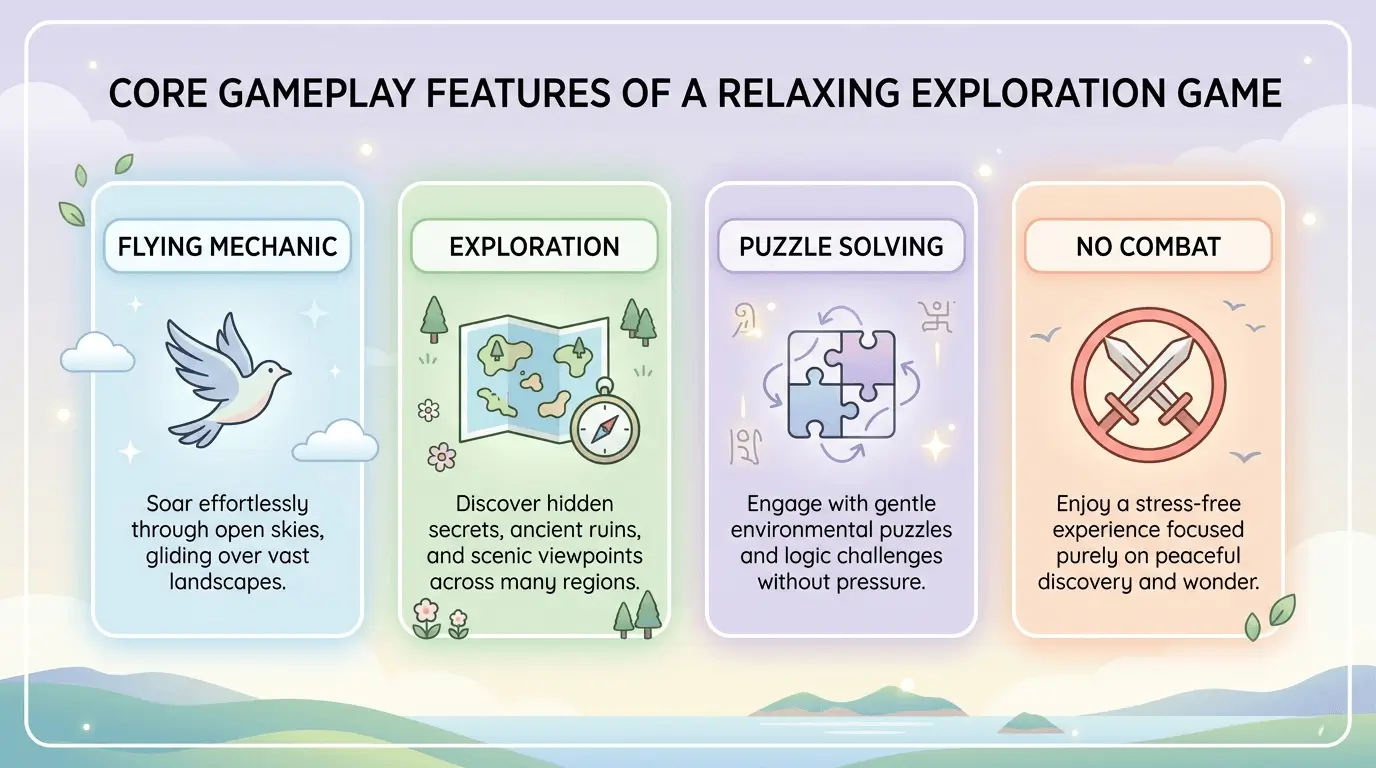 CORE GAMEPLAY FEATURES OF A RELAXING EXPLORATION GAME

FLYING MECHANIC

Soar effortlessly through open skies, gliding over vast landscapes.

EXPLORATION

Discover hidden secrets, ancient ruins, and scenic viewpoints across many regions.

PUZZLE SOLVING

Engage with gentle environmental puzzles and logic challenges without pressure.

NO COMBAT

Enjoy a stress-free experience focused purely on peaceful discovery and wonder.